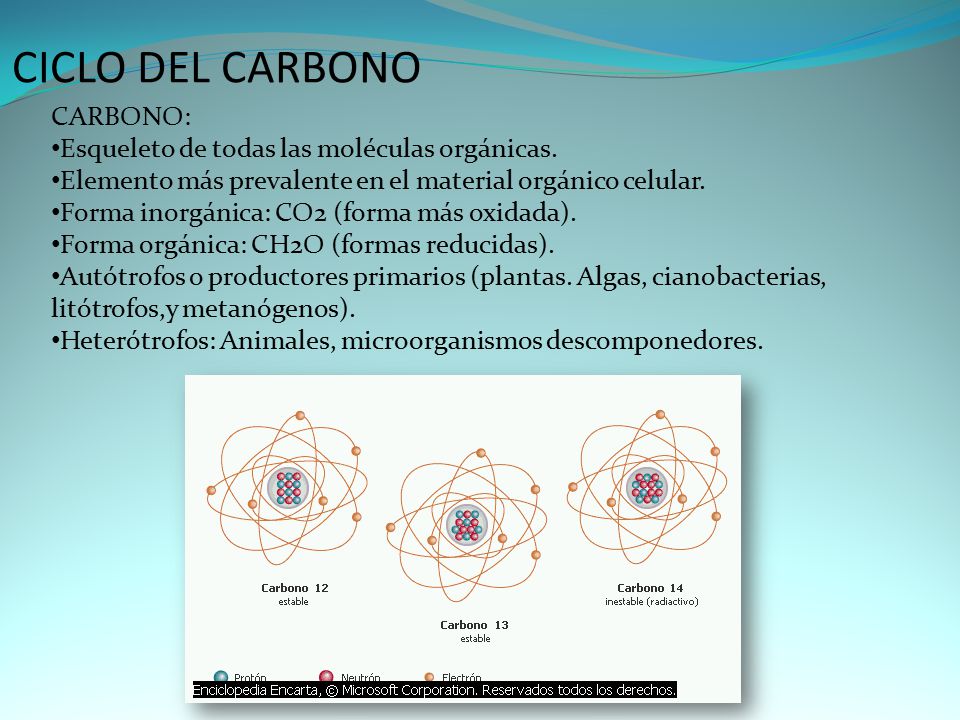 CICLO DEL CARBONO

CARBONO:
•Esqueleto de todas las moléculas orgánicas.
•Elemento más prevalente en el material orgánico celular.
•Forma inorgánica: CO2 (forma más oxidada).
•Forma orgánica: CH2O (formas reducidas).
•Autótrofos o productores primarios (plantas. Algas, cianobacterias, litótrofos,y metanógenos).
•Heterótrofos: Animales, microorganismos descomponedores.

Carbono 12
estable

Carbono 13
estable

Carbono 14
inestable (radiactivo)

Protón
Neutrón
Electrón

Enciclopedia Encarta, © Microsoft Corporation. Reservados todos los derechos.